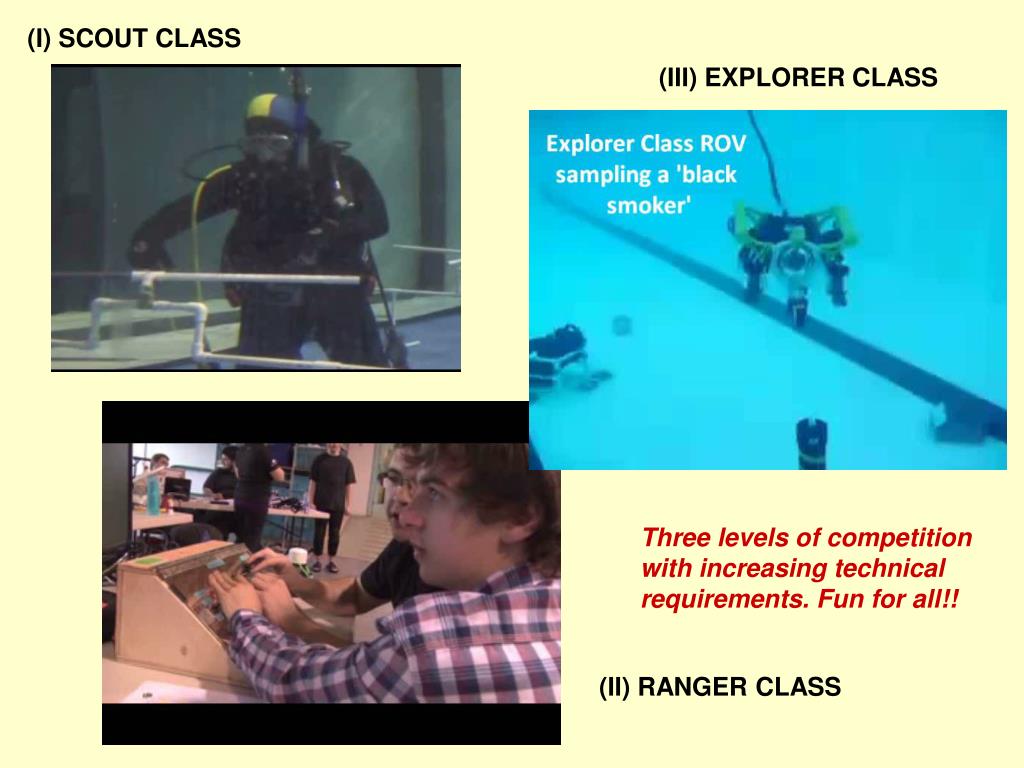 (I) SCOUT CLASS

(III) EXPLORER CLASS

Explorer Class ROV sampling a 'black smoker'

Three levels of competition with increasing technical requirements. Fun for all!!

(II) RANGER CLASS